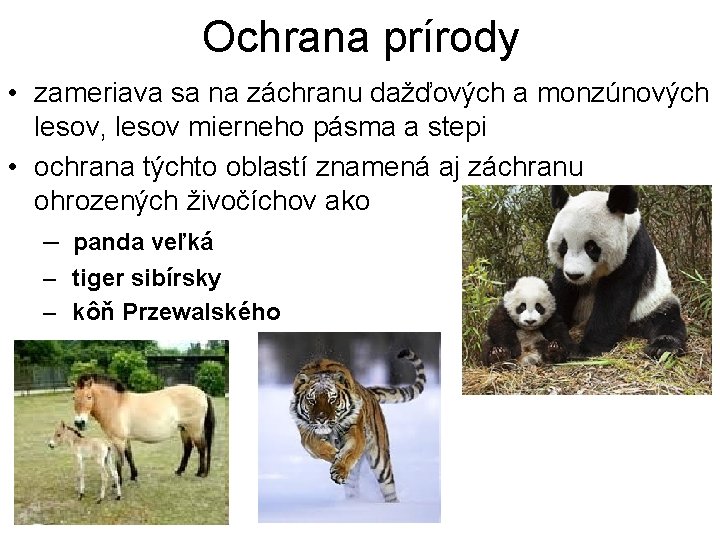 Ochrana prírody

• zameriava sa na záchranu dažďových a monzúnových lesov, lesov mierneho pásma a stepi

• ochrana týchto oblastí znamená aj záchranu ohrozených živočíchov ako

– panda veľká

– tiger sibírsky

– kôň Przewalského